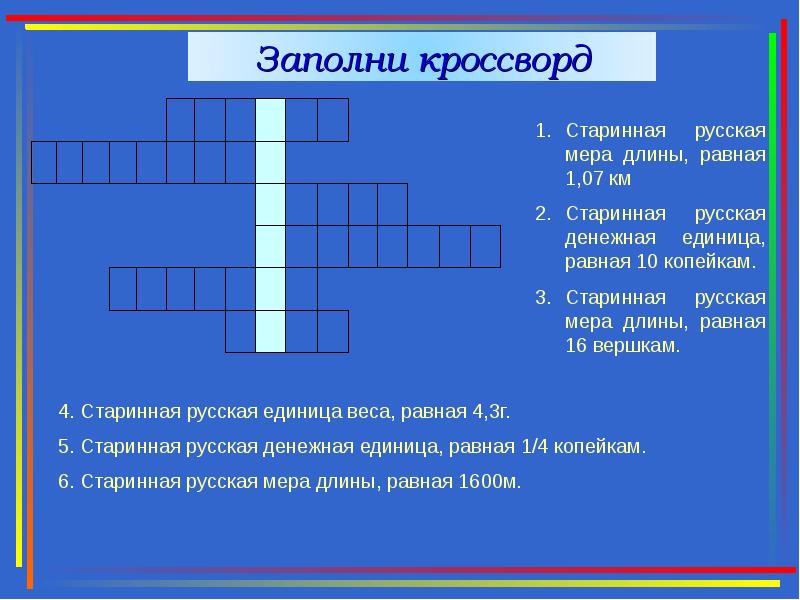 Заполни кроссворд

1. Старинная русская мера длины, равная 1,07 км

2. Старинная русская денежная единица, равная 10 копейкам.

3. Старинная русская мера длины, равная 16 вершкам.

4. Старинная русская единица веса, равная 4,3г.

5. Старинная русская денежная единица, равная 1/4 копейкам.

6. Старинная русская мера длины, равная 1600м.